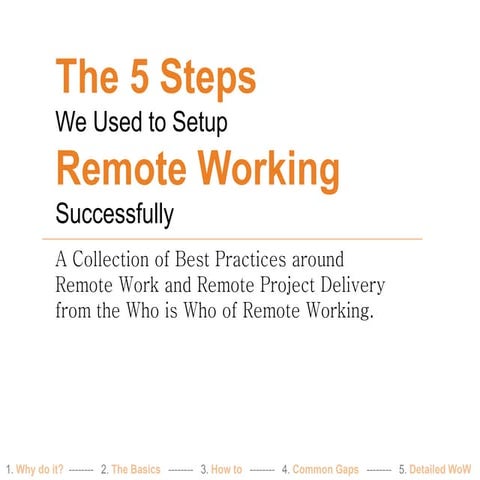 The 5 Steps
We Used to Setup
Remote Working
Successfully

A Collection of Best Practices around Remote Work and Remote Project Delivery from the Who is Who of Remote Working.

1. Why do it? -------- 2. The Basics -------- 3. How to -------- 4. Common Gaps -------- 5. Detailed WoW